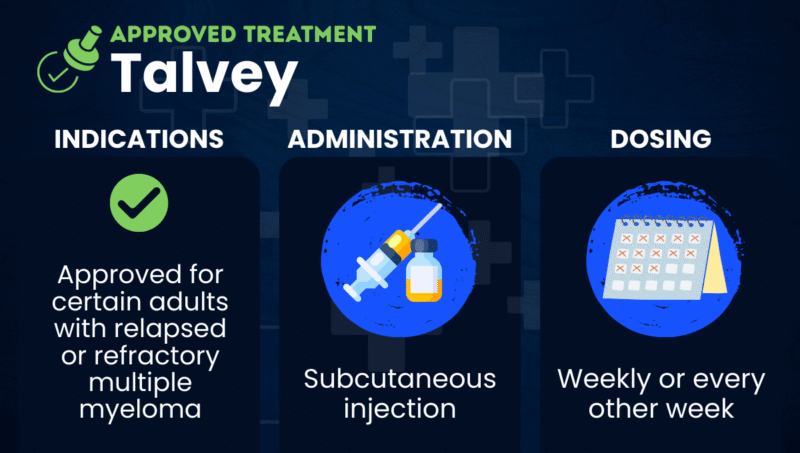 APPROVED TREATMENT
Talvey

INDICATIONS

Approved for certain adults with relapsed or refractory multiple myeloma

ADMINISTRATION

Subcutaneous injection

DOSING

Weekly or every other week